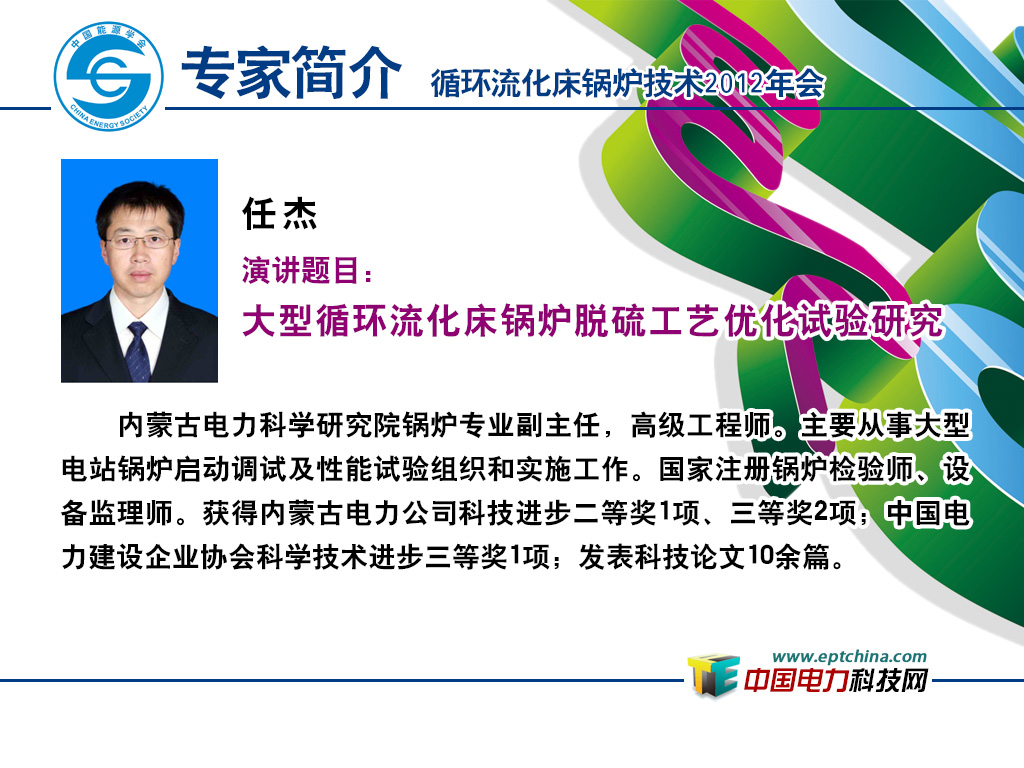 中国能源学会
CHINA ENERGY SOCIETY

专家简介 循环流化床锅炉技术2012年会

任杰
演讲题目：
大型循环流化床锅炉脱硫工艺优化试验研究

内蒙古电力科学研究院锅炉专业副主任，高级工程师。主要从事大型电站锅炉启动调试及性能试验组织和实施工作。国家注册锅炉检验师、设备监理师。获得内蒙古电力公司科技进步二等奖1项、三等奖2项；中国电力建设企业协会科学技术进步三等奖1项；发表科技论文10余篇。

www.eptchina.com
中国电力科技网